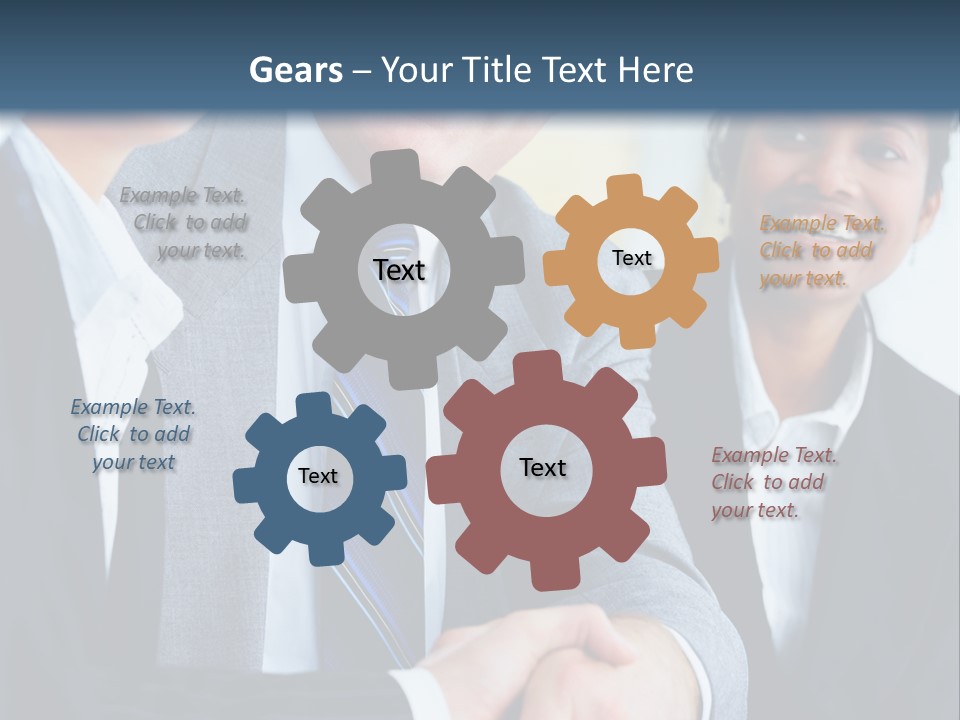 Gears – Your Title Text Here

Example Text. Click to add your text.

Text

Text

Example Text. Click to add your text.

Example Text. Click to add your text

Text

Text

Example Text. Click to add your text.